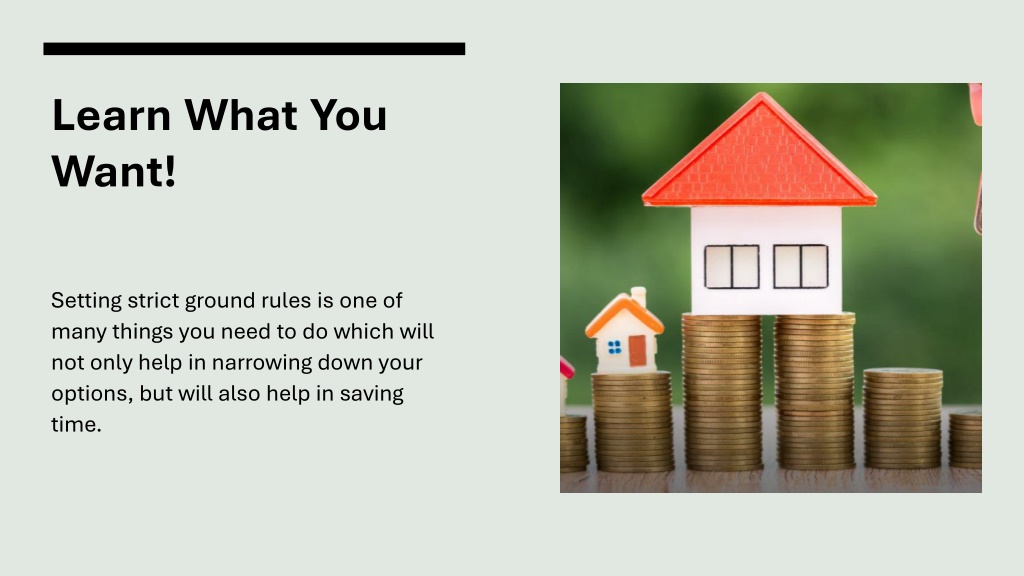 Learn What You Want!

Setting strict ground rules is one of many things you need to do which will not only help in narrowing down your options, but will also help in saving time.